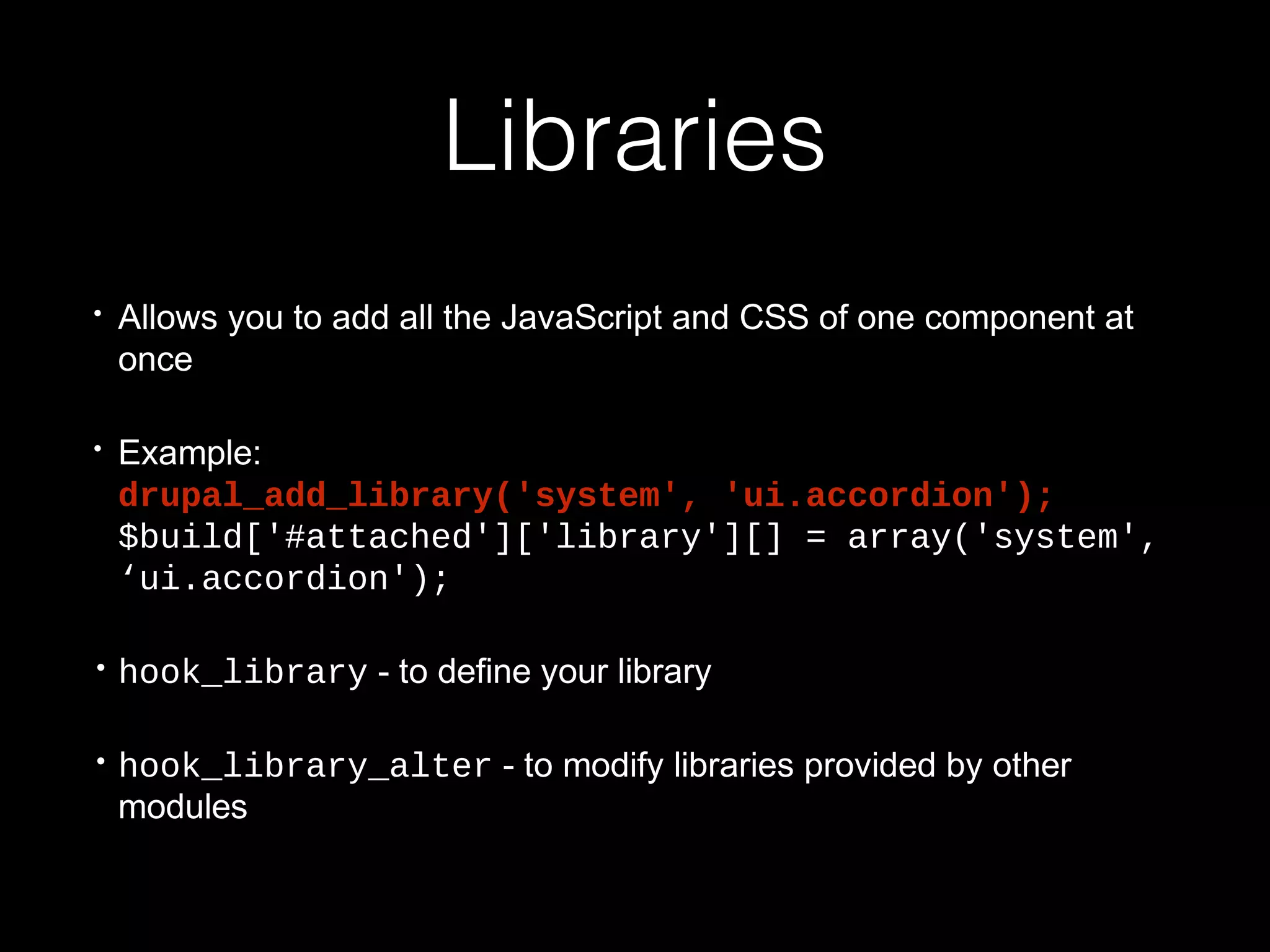 Libraries

• Allows you to add all the JavaScript and CSS of one component at once

• Example:
drupal_add_library('system', 'ui.accordion');
$build['#attached']['library'][] = array('system', ‘ui.accordion');

• hook_library - to define your library

• hook_library_alter - to modify libraries provided by other modules